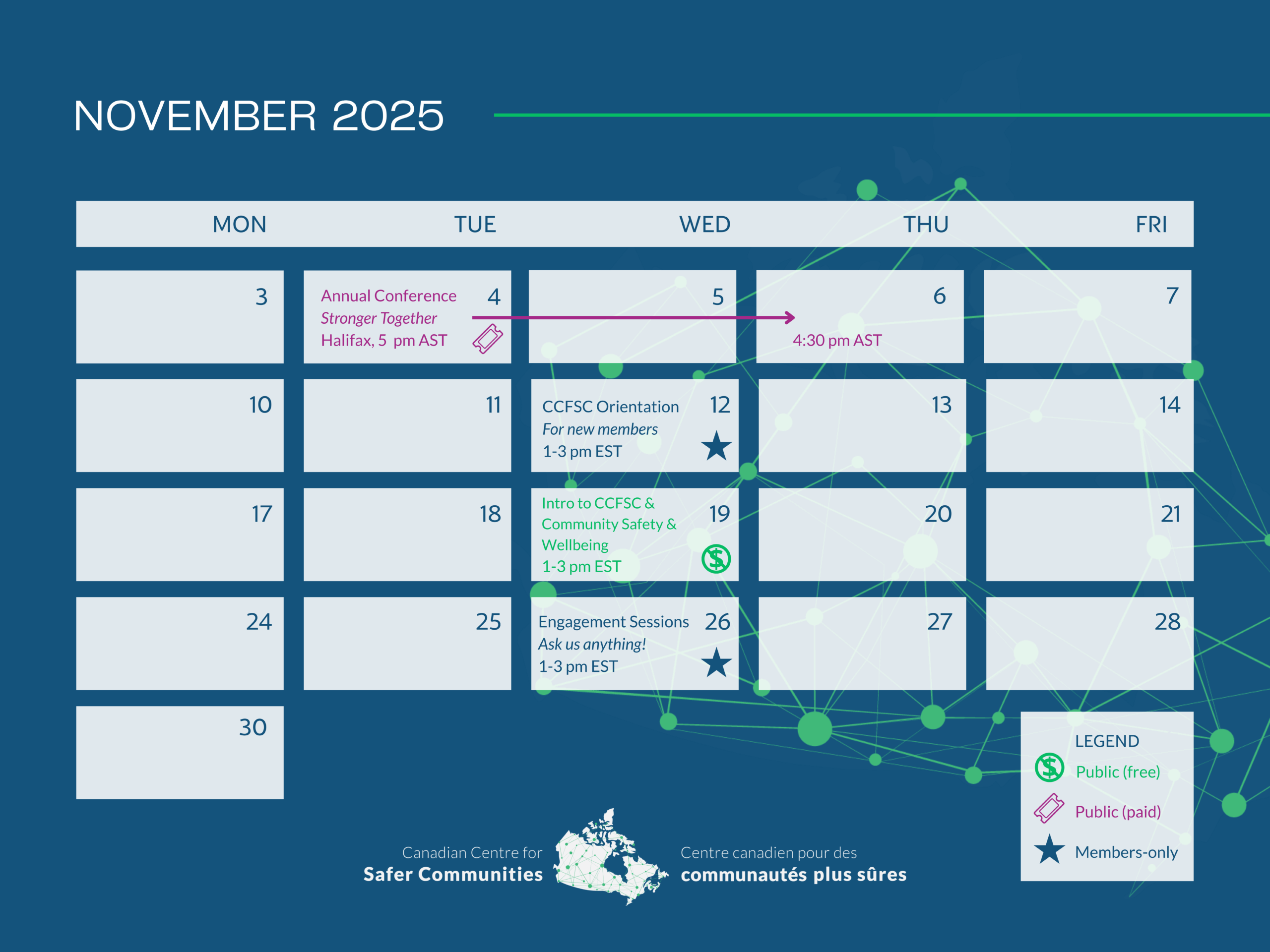 NOVEMBER 2025

| MON | TUE | WED | THU | FRI |
|---|---|---|---|---|
| 3 | Annual Conference *Stronger Together* Halifax, 5 pm AST 4 | 5 | 6 4:30 pm AST | 7 |
| 10 | 11 | CCFSC Orientation *For new members* 1-3 pm EST 12 | 13 | 14 |
| 17 | 18 | Intro to CCFSC & Community Safety & Wellbeing 1-3 pm EST 19 | 20 | 21 |
| 24 | 25 | Engagement Sessions *Ask us anything!* 1-3 pm EST 26 | 27 | 28 |
| 30 | | | | |

LEGEND
Public (free)
Public (paid)
Members-only

Canadian Centre for
Safer Communities

Centre canadien pour des
communautés plus sûres